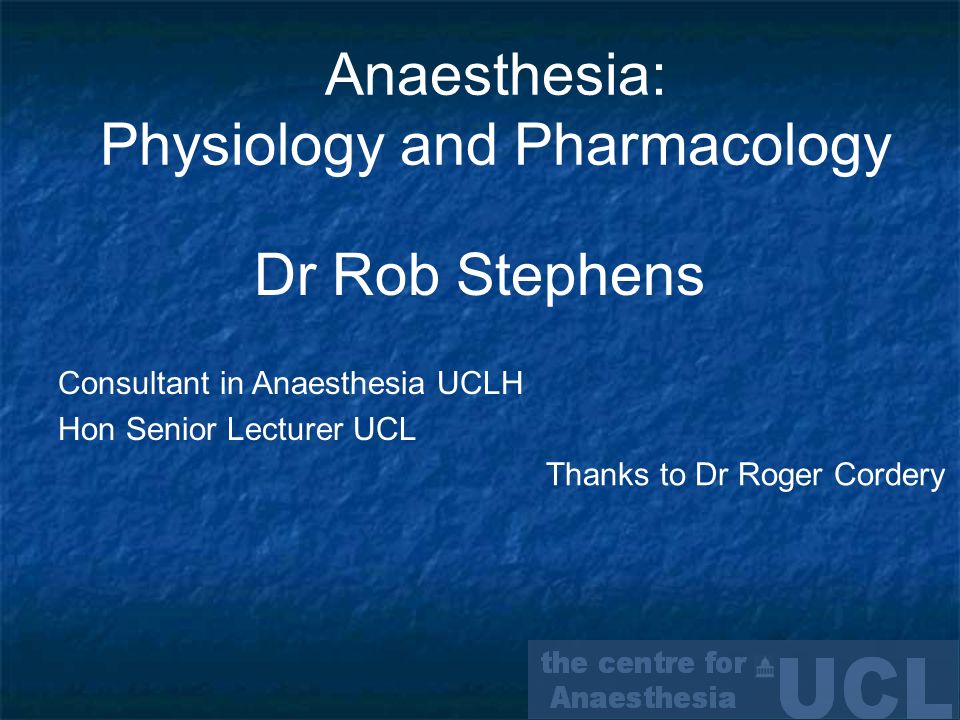 Anaesthesia:
Physiology and Pharmacology

Dr Rob Stephens

Consultant in Anaesthesia UCLH
Hon Senior Lecturer UCL

Thanks to Dr Roger Cordery

the centre for
Anaesthesia
UCL